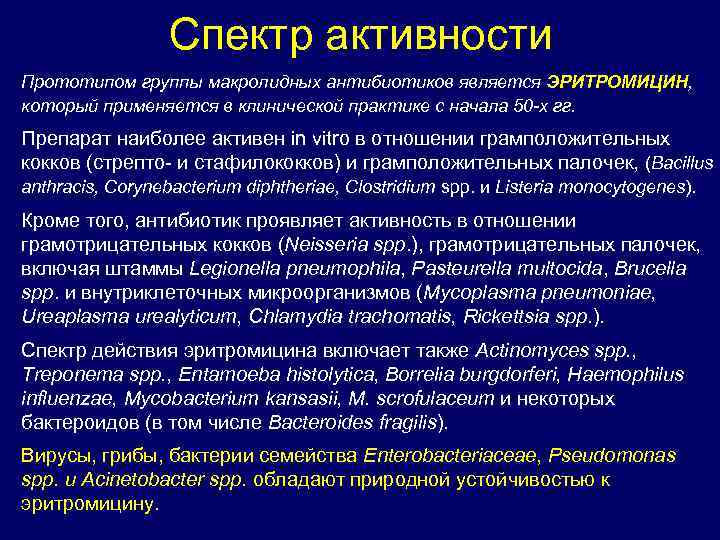 Спектр активности

Прототипом группы макролидных антибиотиков является ЭРИТРОМИЦИН, который применяется в клинической практике с начала 50-х гг.

Препарат наиболее активен in vitro в отношении грамположительных кокков (стрепто- и стафилококков) и грамположительных палочек, (Bacillus anthracis, Corynebacterium diphtheriae, Clostridium spp. и Listeria monocytogenes).

Кроме того, антибиотик проявляет активность в отношении грамотрицательных кокков (Neisseria spp.), грамотрицательных палочек, включая штаммы Legionella pneumophila, Pasteurella multocida, Brucella spp. и внутриклеточных микроорганизмов (Mycoplasma pneumoniae, Ureaplasma urealyticum, Chlamydia trachomatis, Rickettsia spp.).

Спектр действия эритромицина включает также Actinomyces spp., Treponema spp., Entamoeba histolytica, Borrelia burgdorferi, Haemophilus influenzae, Mycobacterium kansasii, M. scrofulaceum и некоторых бактероидов (в том числе Bacteroides fragilis).

Вирусы, грибы, бактерии семейства Enterobacteriaceae, Pseudomonas spp. и Acinetobacter spp. обладают природной устойчивостью к эритромицину.